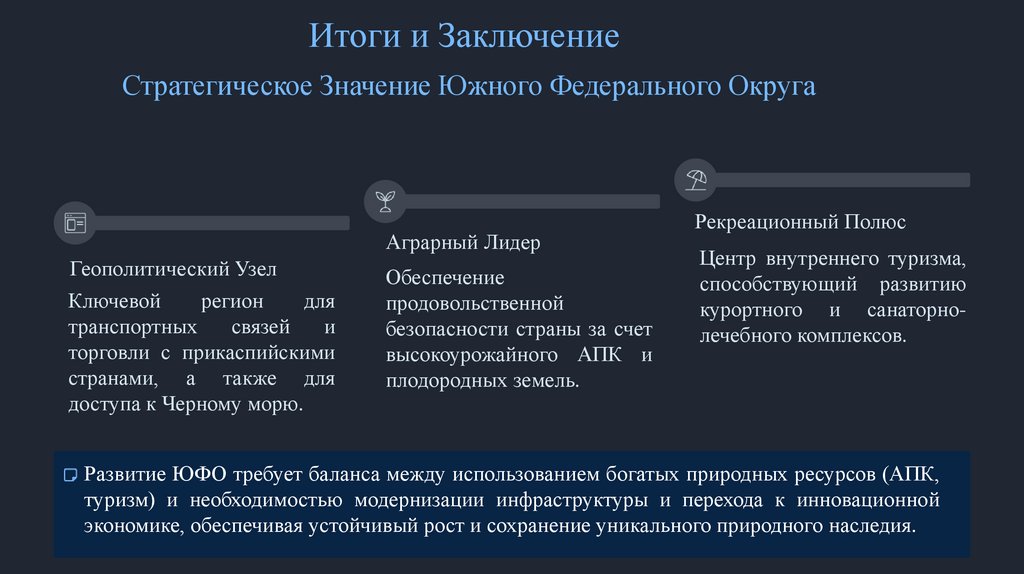 Итоги и Заключение

Стратегическое Значение Южного Федерального Округа

Геополитический Узел

Ключевой регион для транспортных связей и торговли с прикаспийскими странами, а также для доступа к Черному морю.

Аграрный Лидер

Обеспечение продовольственной безопасности страны за счет высокоурожайного АПК и плодородных земель.

Рекреационный Полюс

Центр внутреннего туризма, способствующий развитию курортного и санаторно-лечебного комплексов.

Развитие ЮФО требует баланса между использованием богатых природных ресурсов (АПК, туризм) и необходимостью модернизации инфраструктуры и перехода к инновационной экономике, обеспечивая устойчивый рост и сохранение уникального природного наследия.